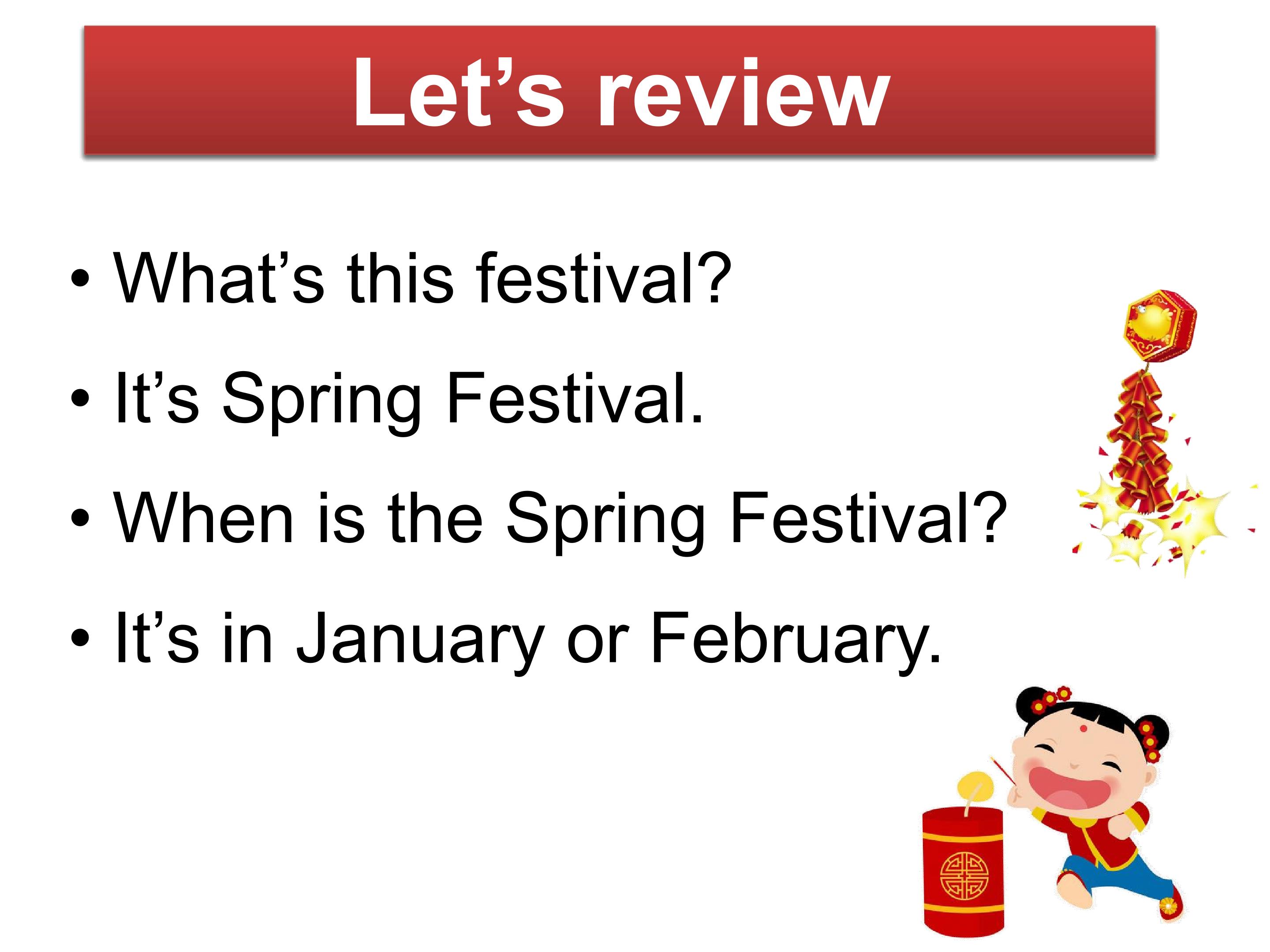 Let’s review

• What’s this festival?
• It’s Spring Festival.
• When is the Spring Festival?
• It’s in January or February.